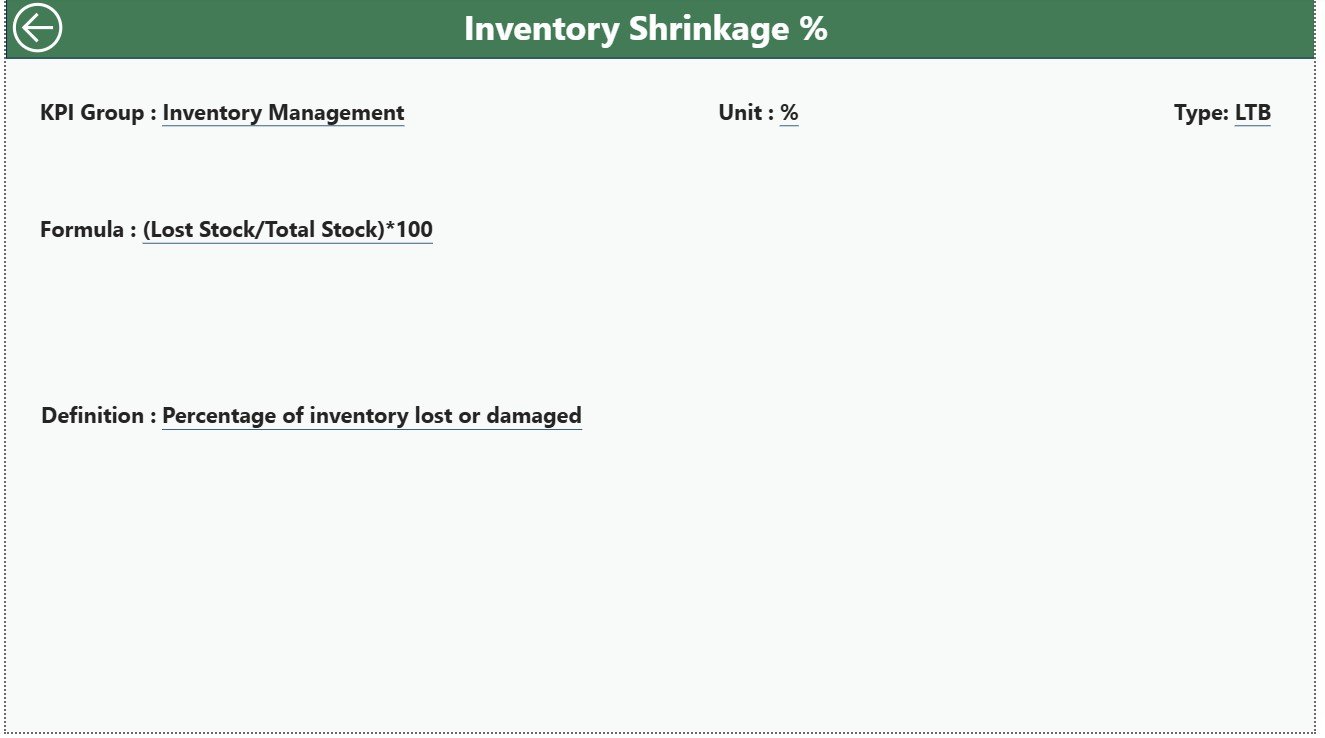 Inventory Shrinkage %

KPI Group : Inventory Management

Unit : %

Type: LTB

Formula : (Lost Stock/Total Stock)*100

Definition : Percentage of inventory lost or damaged